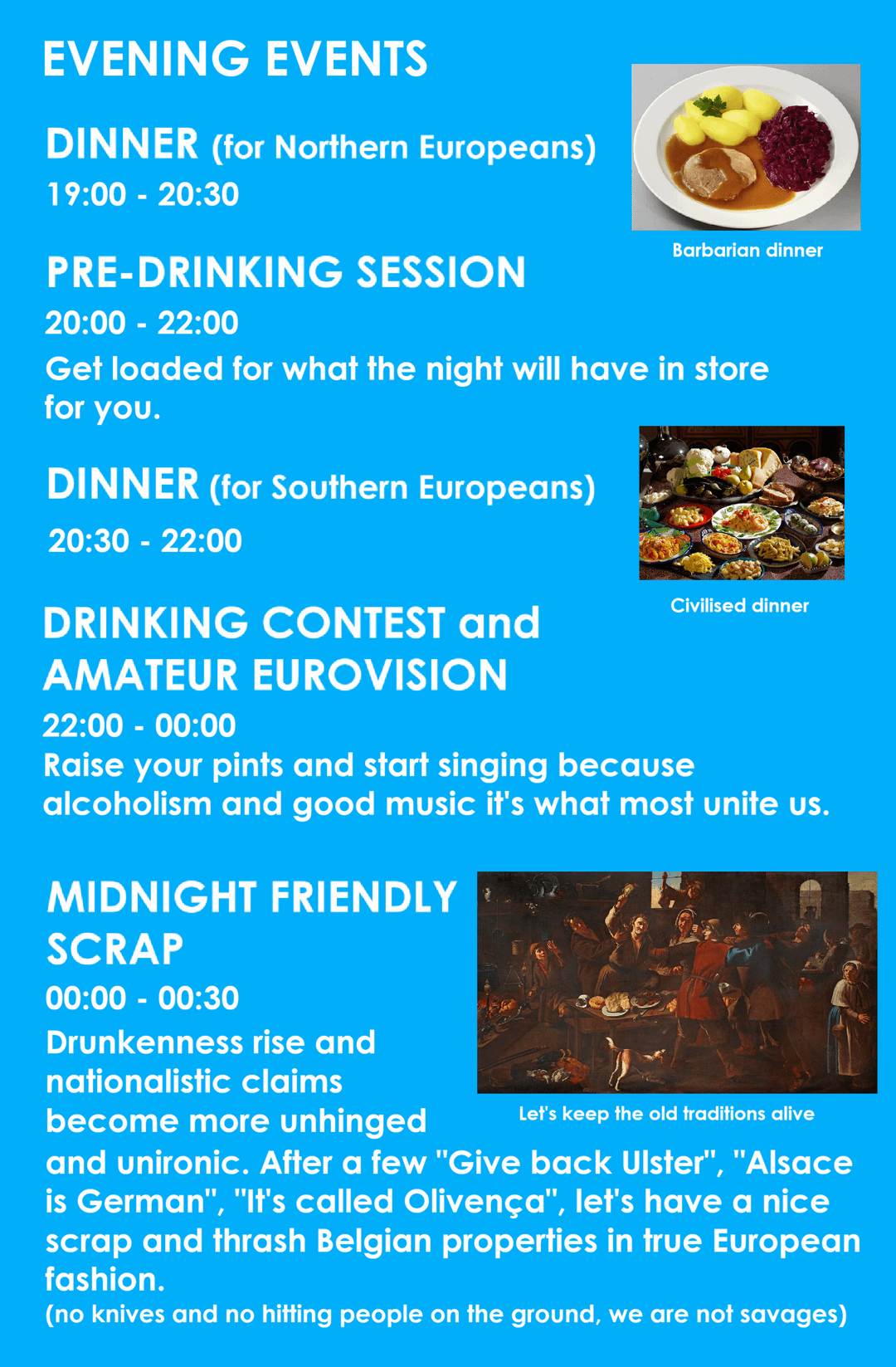 EVENING EVENTS

DINNER (for Northern Europeans)
19:00 - 20:30

Barbarian dinner

PRE-DRINKING SESSION
20:00 - 22:00
Get loaded for what the night will have in store for you.

DINNER (for Southern Europeans)
20:30 - 22:00

Civilised dinner

DRINKING CONTEST and AMATEUR EUROVISION
22:00 - 00:00
Raise your pints and start singing because alcoholism and good music it's what most unite us.

MIDNIGHT FRIENDLY SCRAP
00:00 - 00:30
Drunkenness rise and nationalistic claims become more unhinged and unironic. After a few "Give back Ulster", "Alsace is German", "It's called Olivença", let's have a nice scrap and thrash Belgian properties in true European fashion.
(no knives and no hitting people on the ground, we are not savages)

Let's keep the old traditions alive